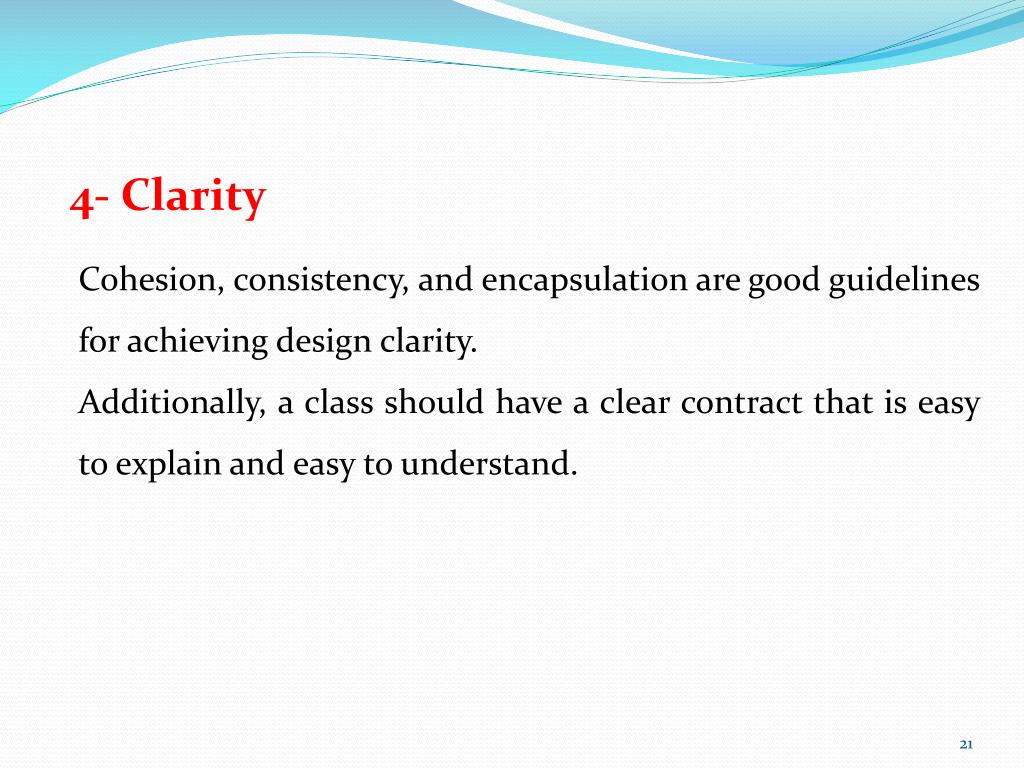 4- Clarity

Cohesion, consistency, and encapsulation are good guidelines for achieving design clarity.

Additionally, a class should have a clear contract that is easy to explain and easy to understand.

21